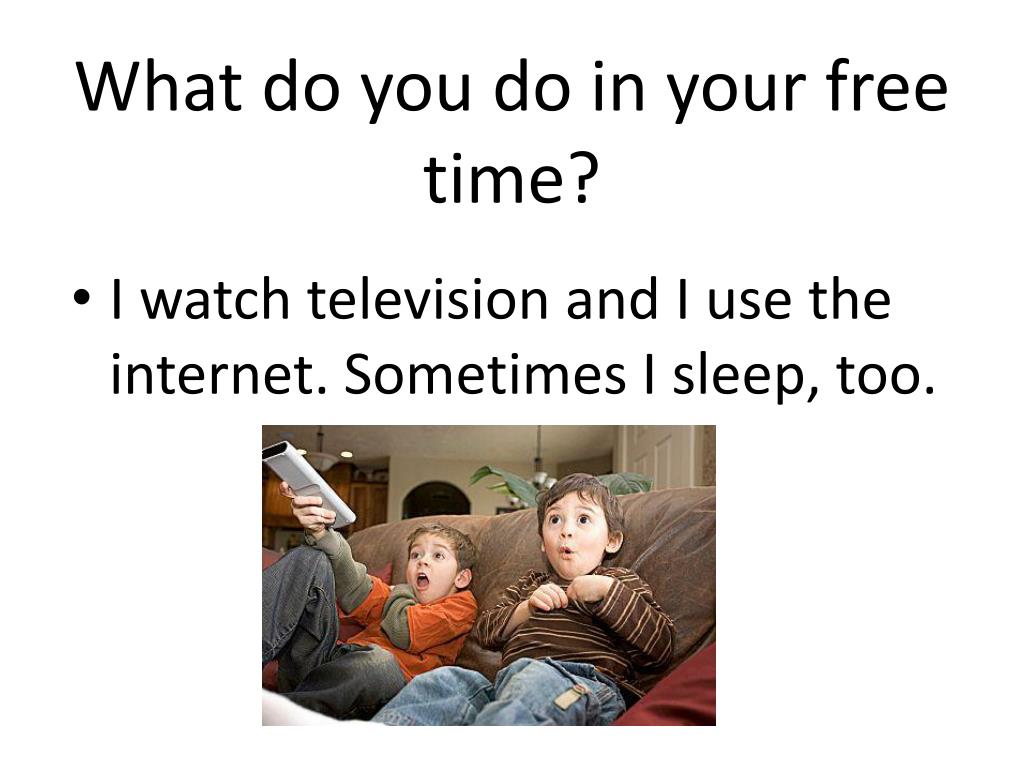 What do you do in your free time?

• I watch television and I use the internet. Sometimes I sleep, too.